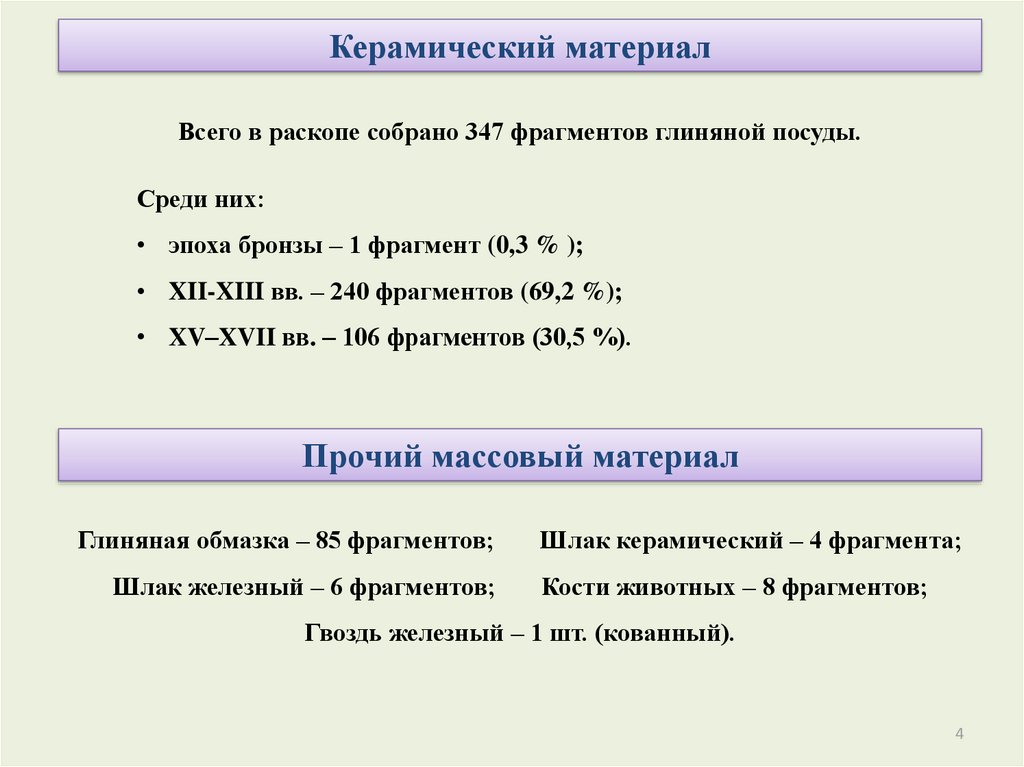 Керамический материал

Всего в раскопе собрано 347 фрагментов глиняной посуды.

Среди них:

• эпоха бронзы – 1 фрагмент (0,3 % );

• XII-XIII вв. – 240 фрагментов (69,2 %);

• XV–XVII вв. – 106 фрагментов (30,5 %).

Прочий массовый материал

Глиняная обмазка – 85 фрагментов; Шлак керамический – 4 фрагмента;

Шлак железный – 6 фрагментов; Кости животных – 8 фрагментов;

Гвоздь железный – 1 шт. (кованный).

4